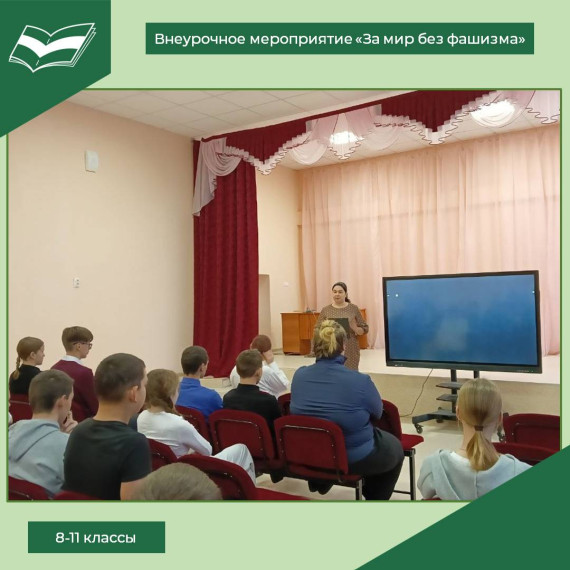 Внеурочное мероприятие «За мир без фашизма»

8-11 классы